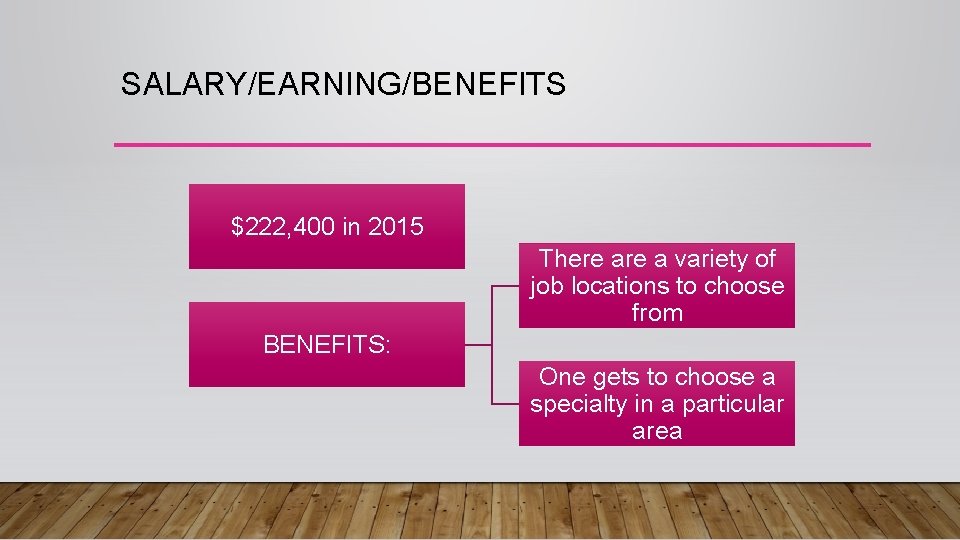 SALARY/EARNING/BENEFITS

\$222,400 in 2015

BENEFITS:

There are a variety of job locations to choose from

One gets to choose a specialty in a particular area